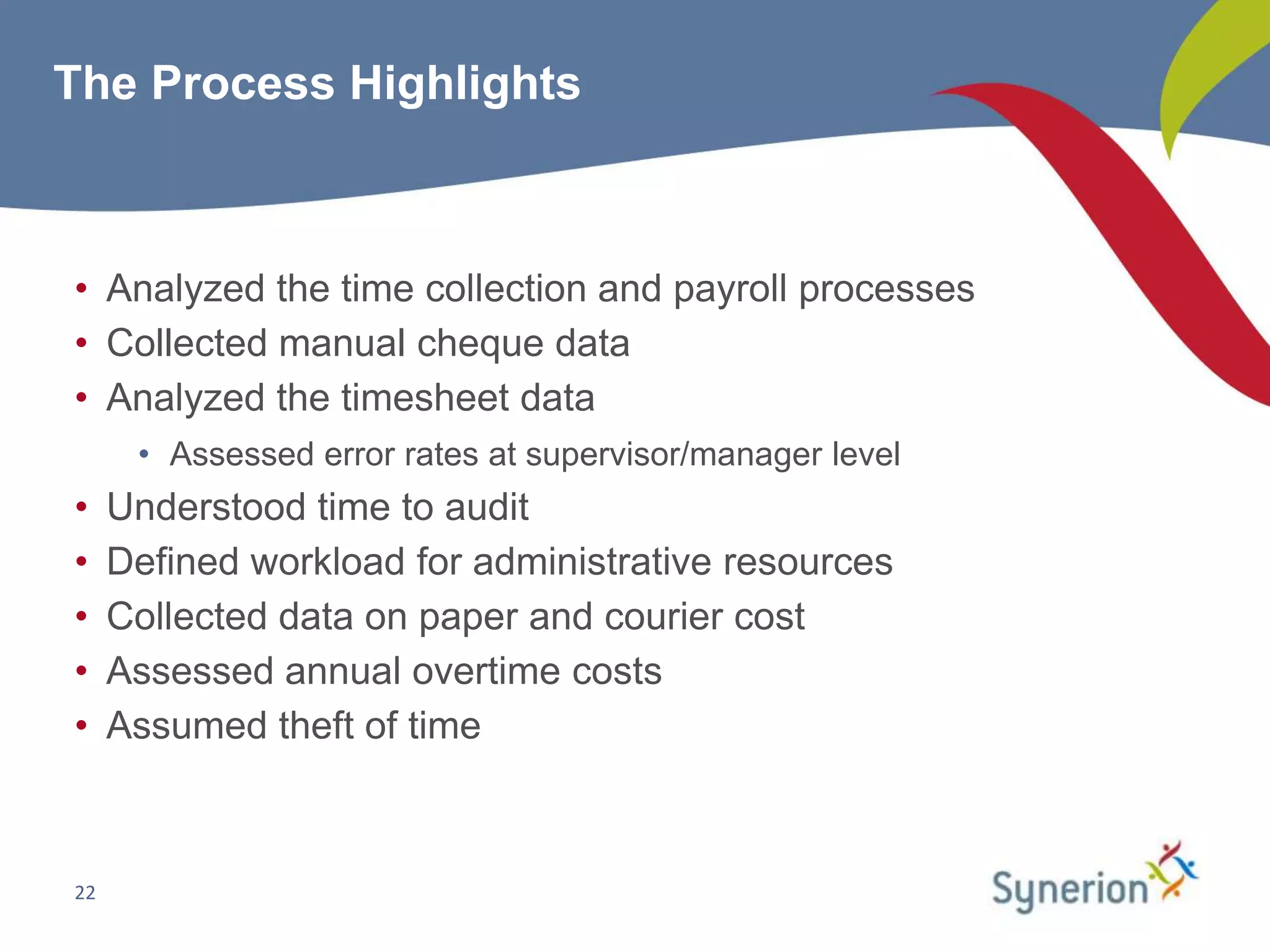 The Process Highlights

• Analyzed the time collection and payroll processes
• Collected manual cheque data
• Analyzed the timesheet data
  • Assessed error rates at supervisor/manager level
• Understood time to audit
• Defined workload for administrative resources
• Collected data on paper and courier cost
• Assessed annual overtime costs
• Assumed theft of time

22

Synerion